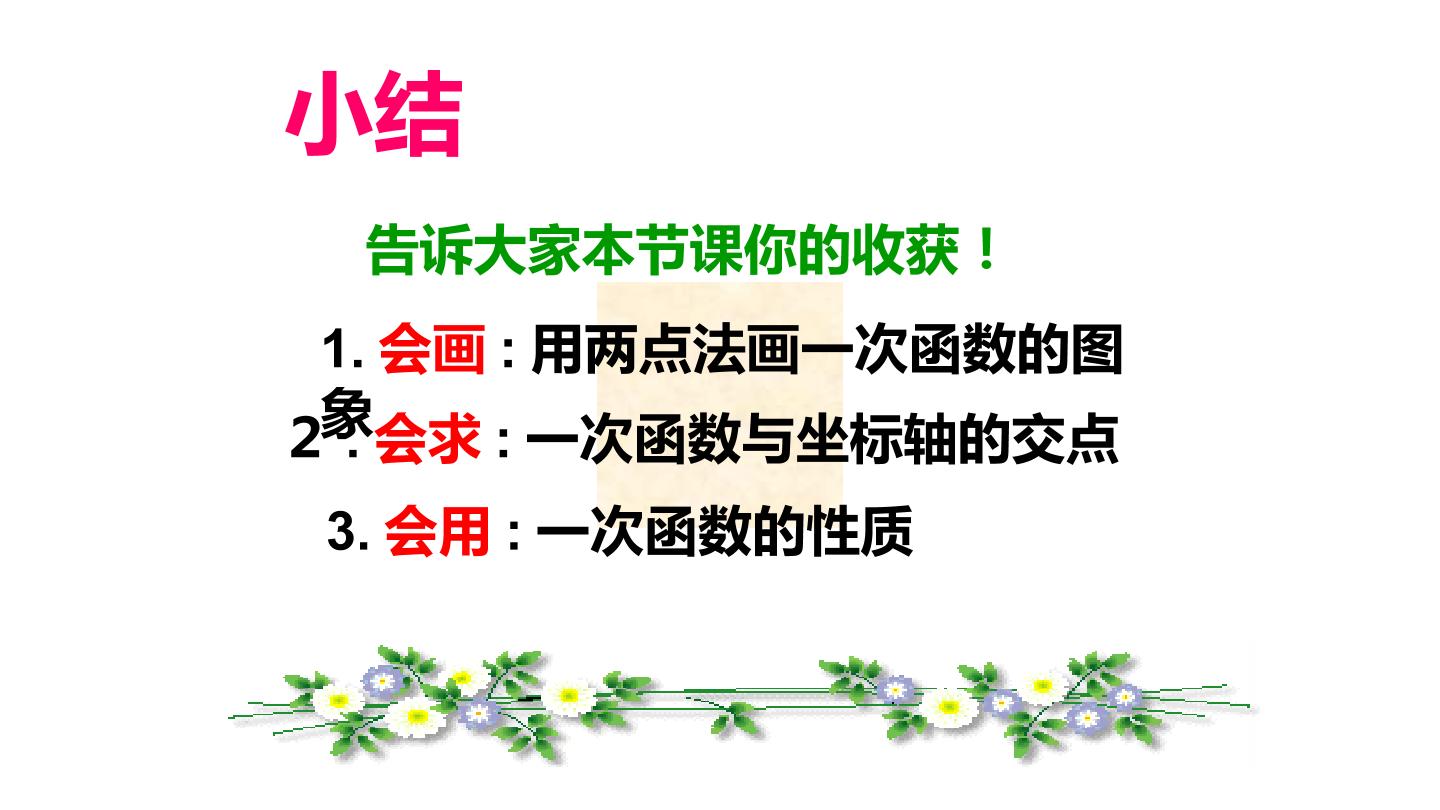 小结

告诉大家本节课你的收获！

1. 会画：用两点法画一次函数的图象

2. 会求：一次函数与坐标轴的交点

3. 会用：一次函数的性质